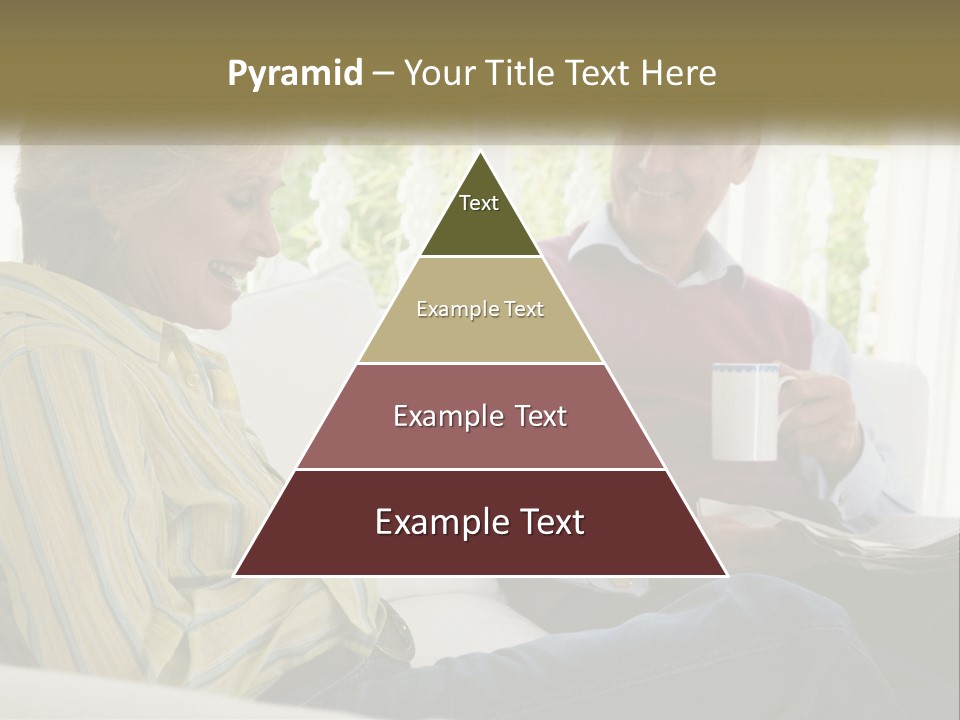 Pyramid – Your Title Text Here

Text

Example Text

Example Text

Example Text